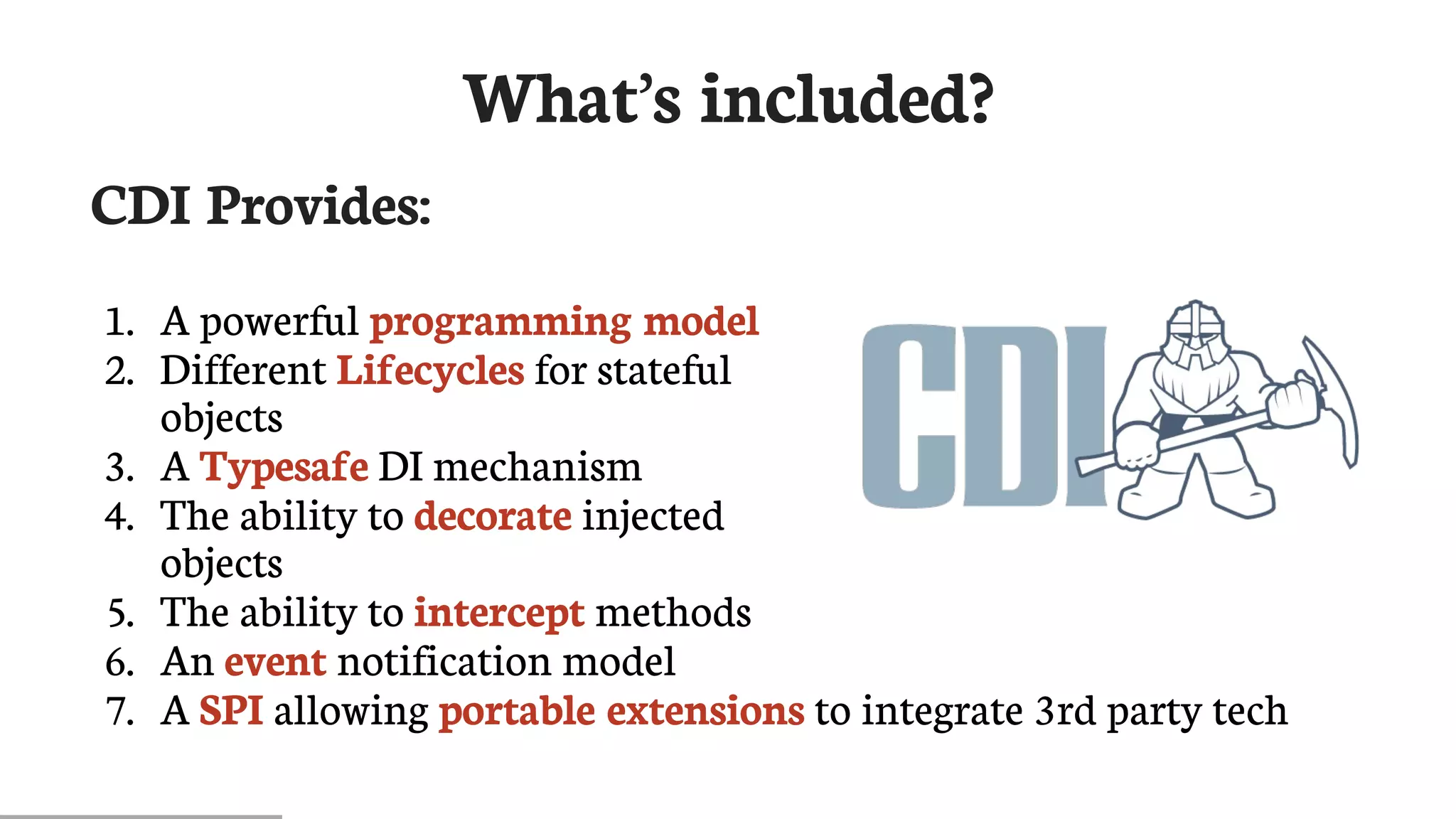 What's included?

CDI Provides:

1. A powerful programming model
2. Different Lifecycles for stateful objects
3. A Typesafe DI mechanism
4. The ability to decorate injected objects
5. The ability to intercept methods
6. An event notification model
7. A SPI allowing portable extensions to integrate 3rd party tech

CDI